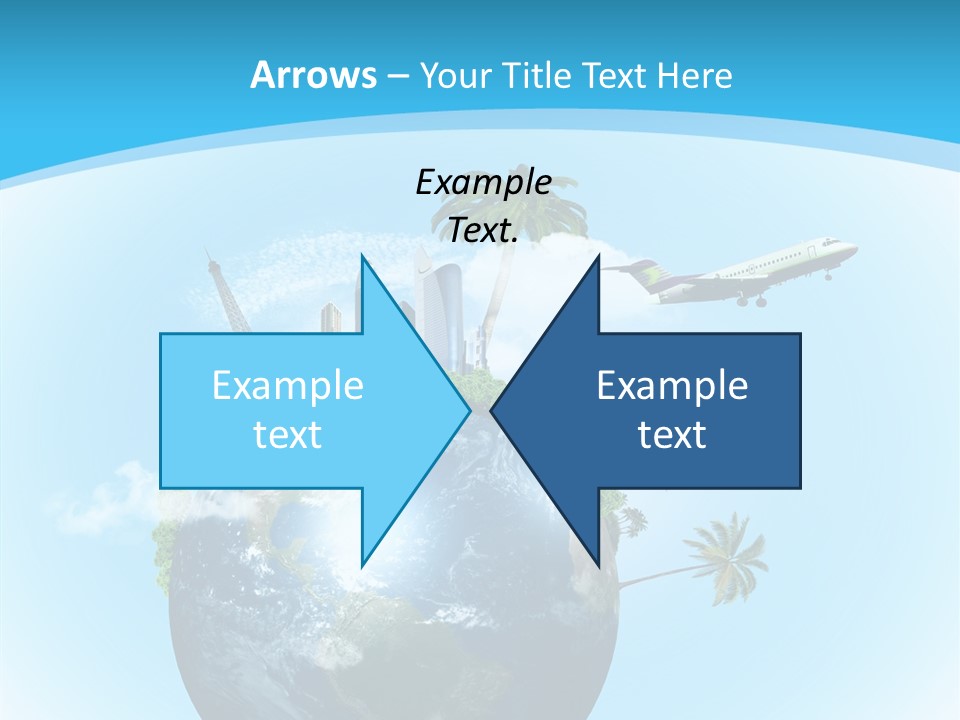 Arrows – Your Title Text Here

Example Text.

Example text

Example text